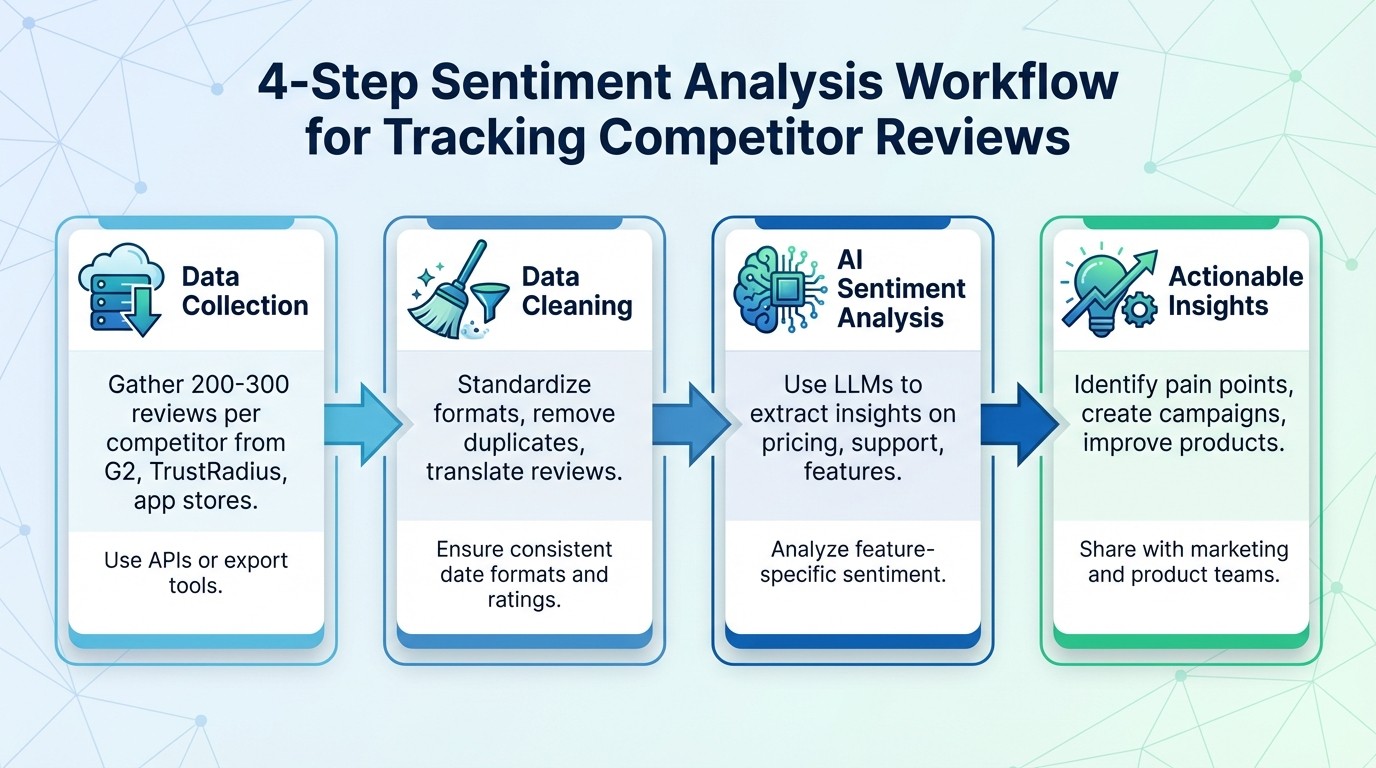 4-Step Sentiment Analysis Workflow for Tracking Competitor Reviews

Data Collection

Gather 200-300 reviews per competitor from G2, TrustRadius, app stores.

Use APIs or export tools.

Data Cleaning

Standardize formats, remove duplicates, translate reviews.

Ensure consistent date formats and ratings.

AI Sentiment Analysis

Use LLMs to extract insights on pricing, support, features.

Analyze feature-specific sentiment.

Actionable Insights

Identify pain points, create campaigns, improve products.

Share with marketing and product teams.